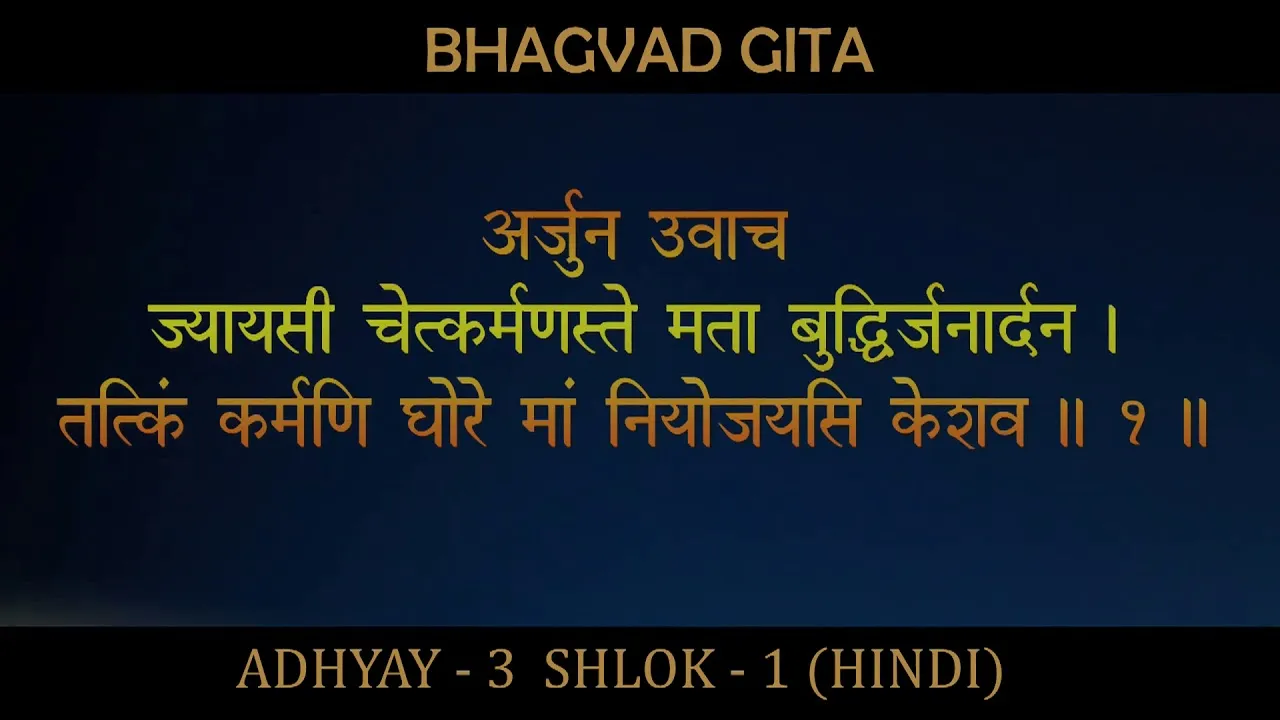 BHAGVAD GITA

अर्जुन उवाच
ज्यायसी चेत्कर्मणस्ते मता बुद्धिर्जनार्दन ।
तत्किं कर्मणि घोरे मां नियोजयसि केशव ॥ १ ॥

ADHYAY - 3 SHLOK - 1 (HINDI)